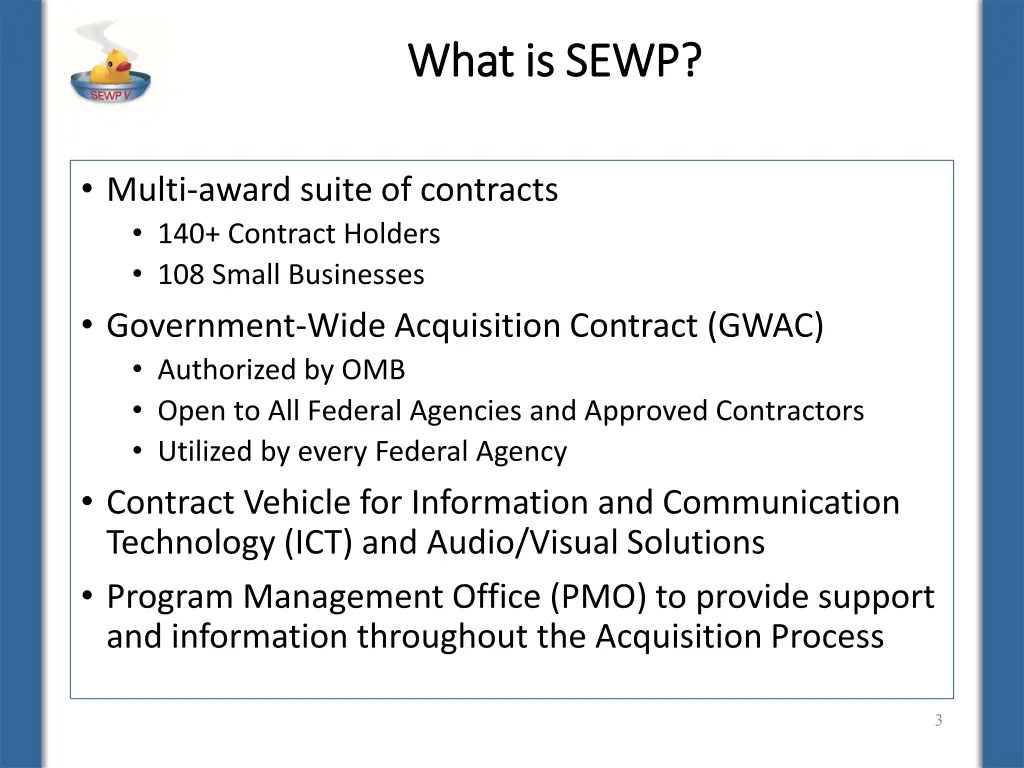 SEWP V

What is SEWP?

• Multi-award suite of contracts
  • 140+ Contract Holders
  • 108 Small Businesses
• Government-Wide Acquisition Contract (GWAC)
  • Authorized by OMB
  • Open to All Federal Agencies and Approved Contractors
  • Utilized by every Federal Agency
• Contract Vehicle for Information and Communication Technology (ICT) and Audio/Visual Solutions
• Program Management Office (PMO) to provide support and information throughout the Acquisition Process

3